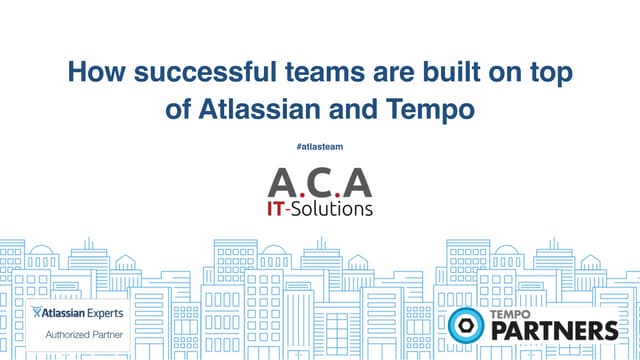 How successful teams are built on top of Atlassian and Tempo

#atlasteam

A.C.A
IT-Solutions

Atlassian Experts
Authorized Partner

TEMPO
PARTNERS